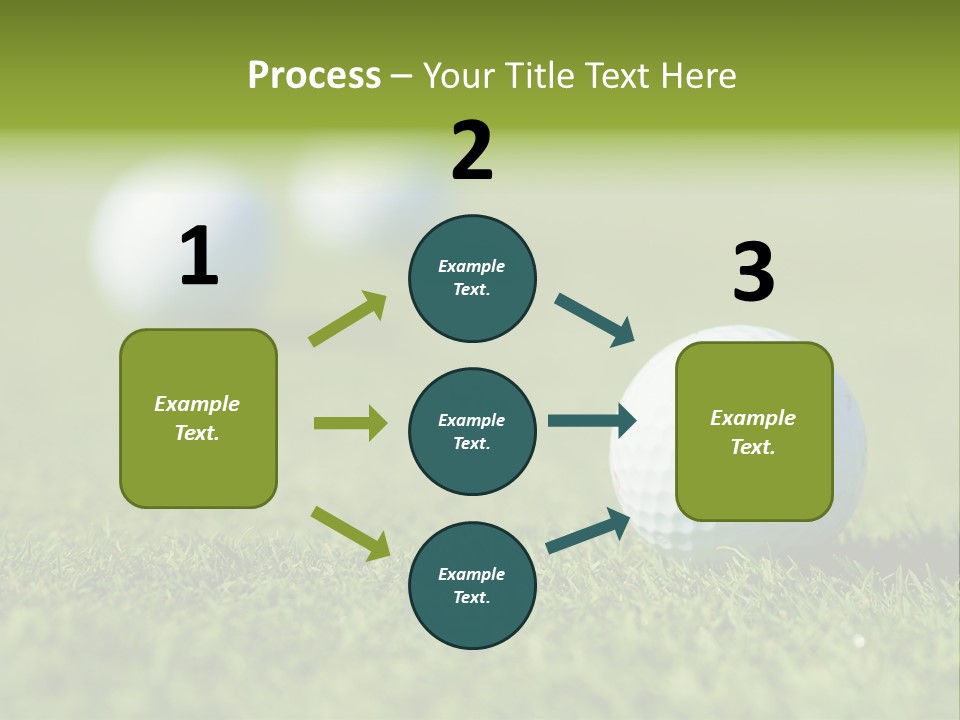 Process – Your Title Text Here

1

Example Text.

2

Example Text.

Example Text.

Example Text.

3

Example Text.